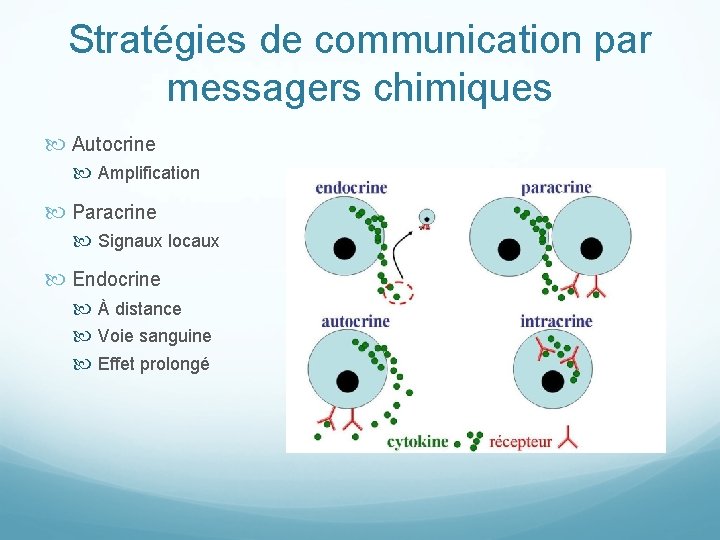 Stratégies de communication par messagers chimiques

Autocrine
Amplification
Paracrine
Signaux locaux
Endocrine
À distance
Voie sanguine
Effet prolongé

endocrine
paracrine
autocrine
intracrine
cytokine
récepteur